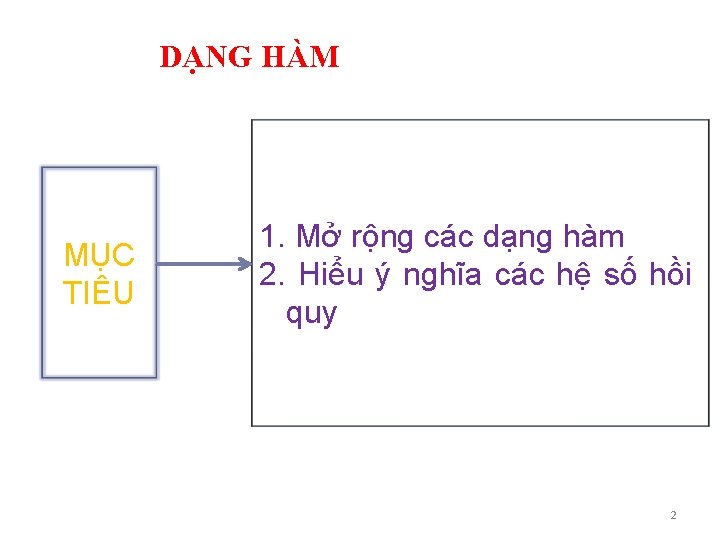 DẠNG HÀM

MỤC TIÊU

1. Mở rộng các dạng hàm
2. Hiểu ý nghĩa các hệ số hồi quy

2